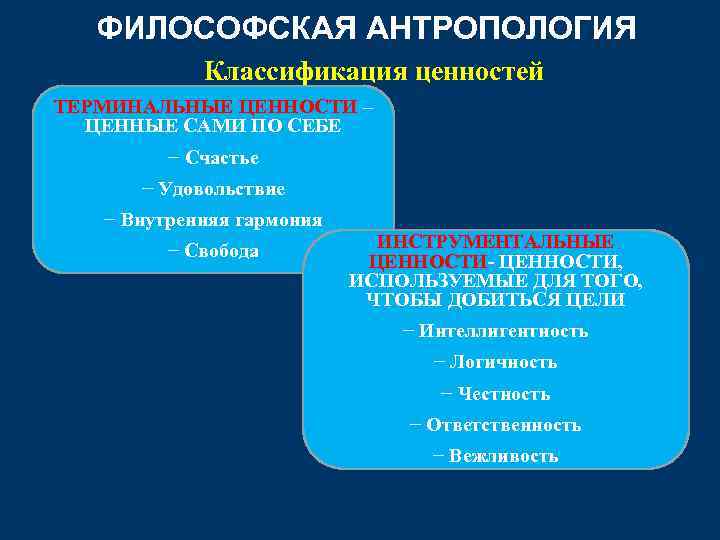 ФИЛОСОФСКАЯ АНТРОПОЛОГИЯ

Классификация ценностей

ТЕРМИНАЛЬНЫЕ ЦЕННОСТИ – ЦЕННЫЕ САМИ ПО СЕБЕ

− Счастье

− Удовольствие

− Внутренняя гармония

− Свобода

ИНСТРУМЕНТАЛЬНЫЕ ЦЕННОСТИ- ЦЕННОСТИ, ИСПОЛЬЗУЕМЫЕ ДЛЯ ТОГО, ЧТОБЫ ДОБИТЬСЯ ЦЕЛИ

− Интеллигентность

− Логичность

− Честность

− Ответственность

− Вежливость